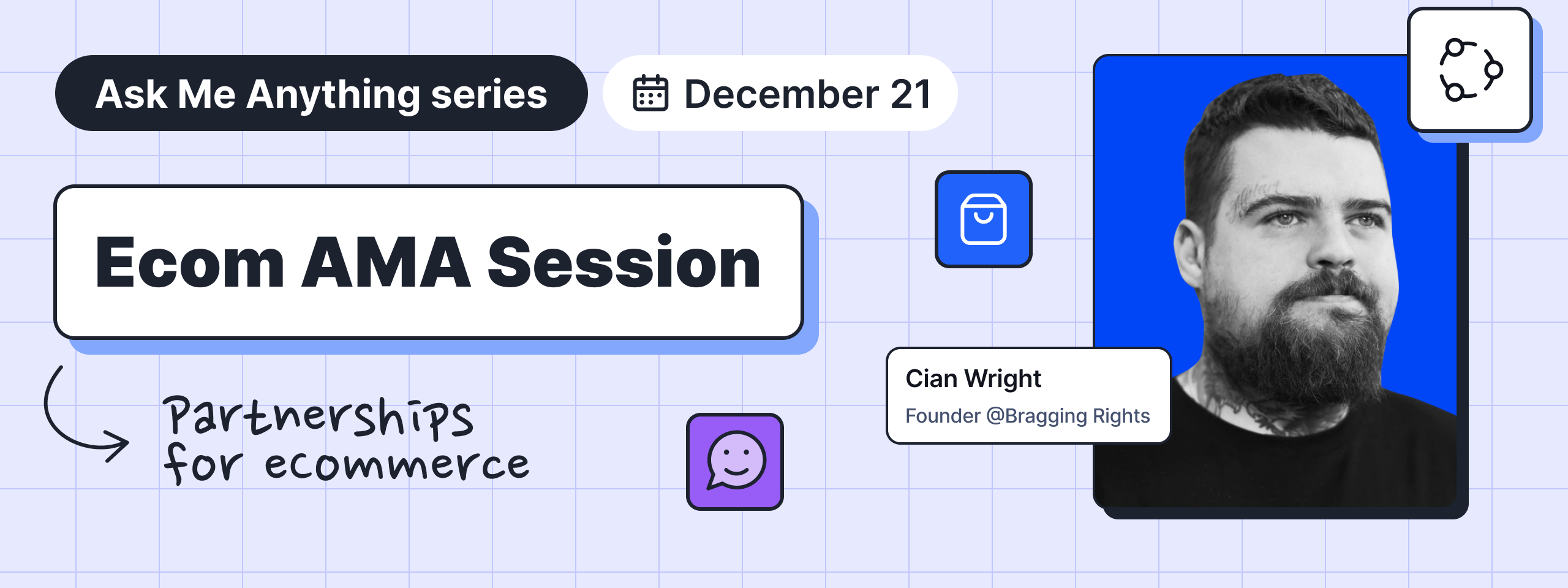 Ask Me Anything series

December 21

Ecom AMA Session

Partnerships for ecommerce

Cian Wright

Founder @Bragging Rights